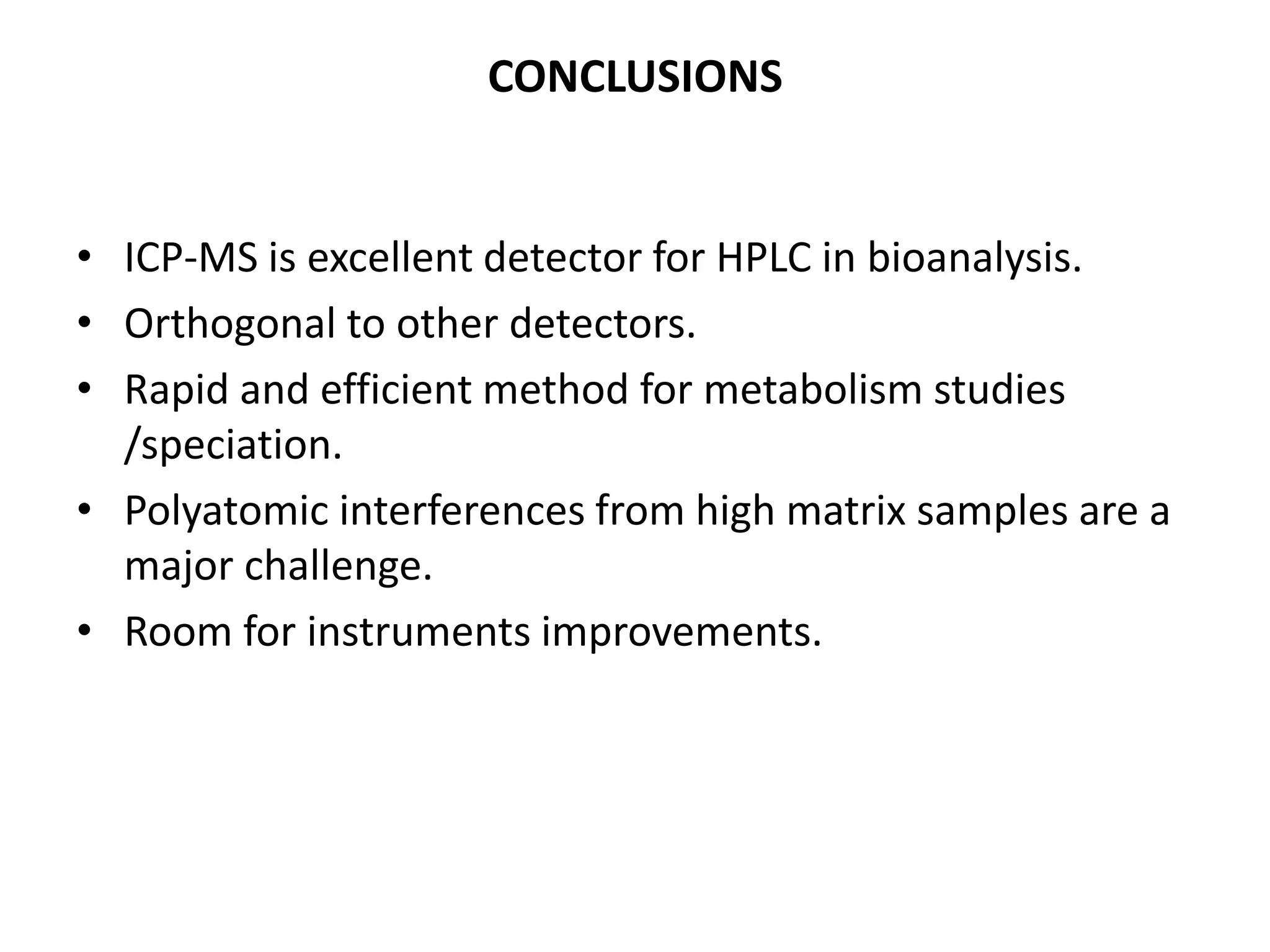 CONCLUSIONS

• ICP-MS is excellent detector for HPLC in bioanalysis.
• Orthogonal to other detectors.
• Rapid and efficient method for metabolism studies /speciation.
• Polyatomic interferences from high matrix samples are a major challenge.
• Room for instruments improvements.